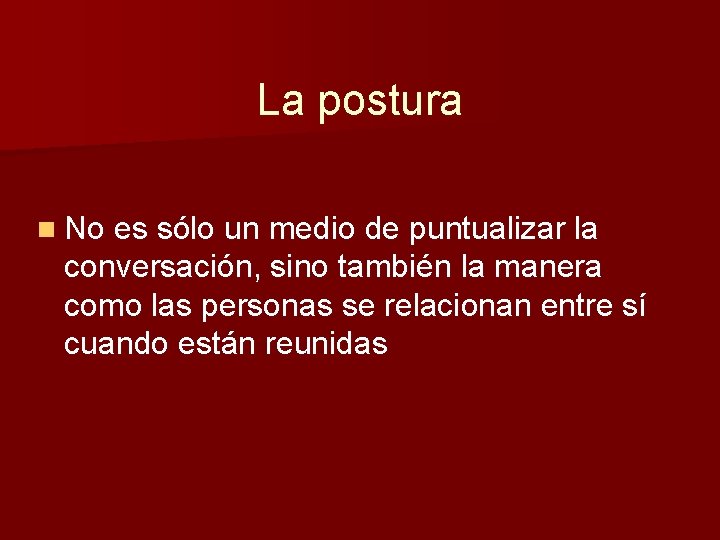 La postura

No es sólo un medio de puntualizar la conversación, sino también la manera como las personas se relacionan entre sí cuando están reunidas